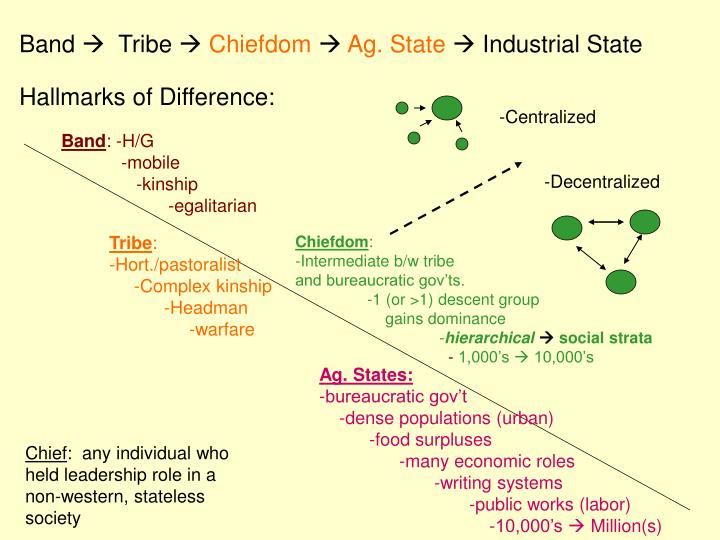 Band → Tribe → Chiefdom → Ag. State → Industrial State

Hallmarks of Difference:

-Centralized

-Decentralized

Band: -H/G
-mobile
-kinship
-egalitarian

Tribe:
-Hort./pastoralist
-Complex kinship
-Headman
-warfare

Chiefdom:
-Intermediate b/w tribe and bureaucratic gov'ts.
-1 (or >1) descent group gains dominance
-hierarchical → social strata
- 1,000's → 10,000's

Ag. States:
-bureaucratic gov't
-dense populations (urban)
-food surpluses
-many economic roles
-writing systems
-public works (labor)
-10,000's → Million(s)

Chief: any individual who held leadership role in a non-western, stateless society